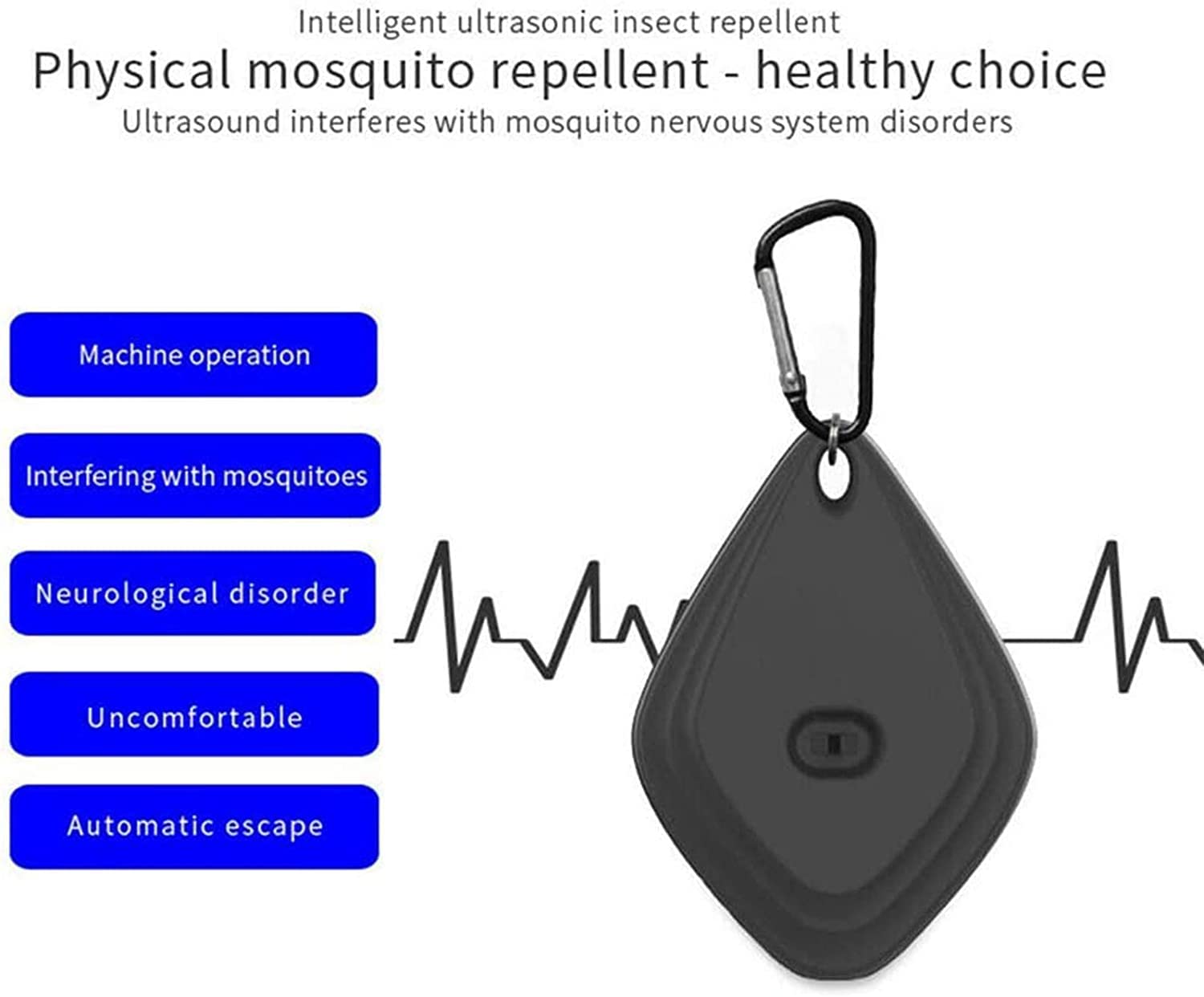 Intelligent ultrasonic insect repellent
Physical mosquito repellent - healthy choice
Ultrasound interferes with mosquito nervous system disorders

Machine operation

Interfering with mosquitoes

Neurological disorder

Uncomfortable

Automatic escape